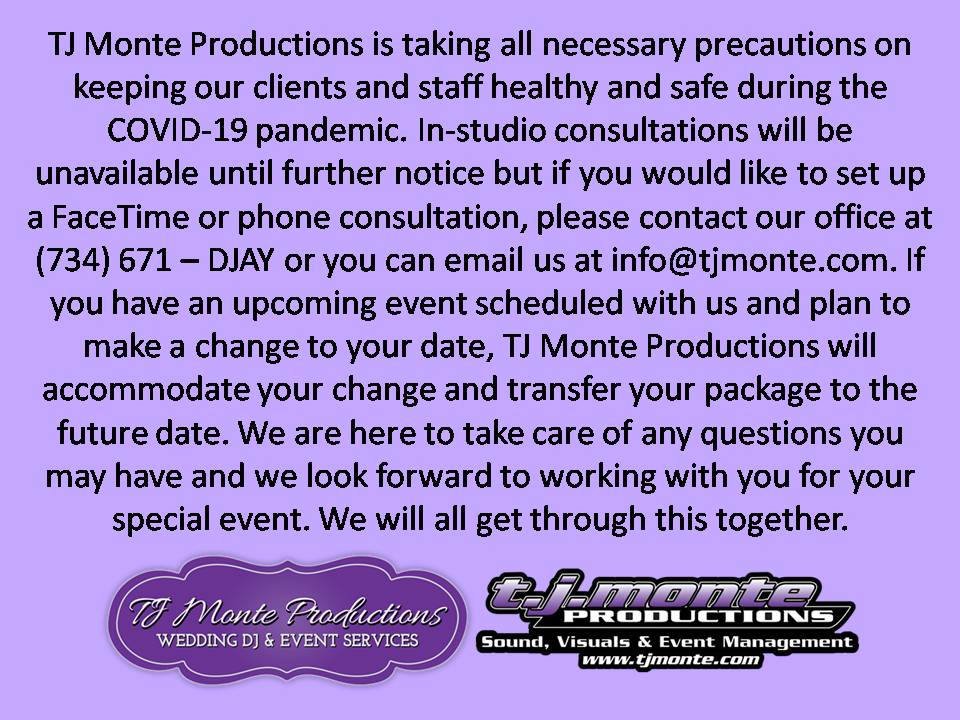 TJ Monte Productions is taking all necessary precautions on keeping our clients and staff healthy and safe during the COVID-19 pandemic. In-studio consultations will be unavailable until further notice but if you would like to set up a FaceTime or phone consultation, please contact our office at (734) 671 – DJAY or you can email us at info@tjmonte.com. If you have an upcoming event scheduled with us and plan to make a change to your date, TJ Monte Productions will accommodate your change and transfer your package to the future date. We are here to take care of any questions you may have and we look forward to working with you for your special event. We will all get through this together.

TJ Monte Productions
WEDDING DJ & EVENT SERVICES

t.j.monte
PRODUCTIONS
Sound, Visuals & Event Management
www.tjmonte.com